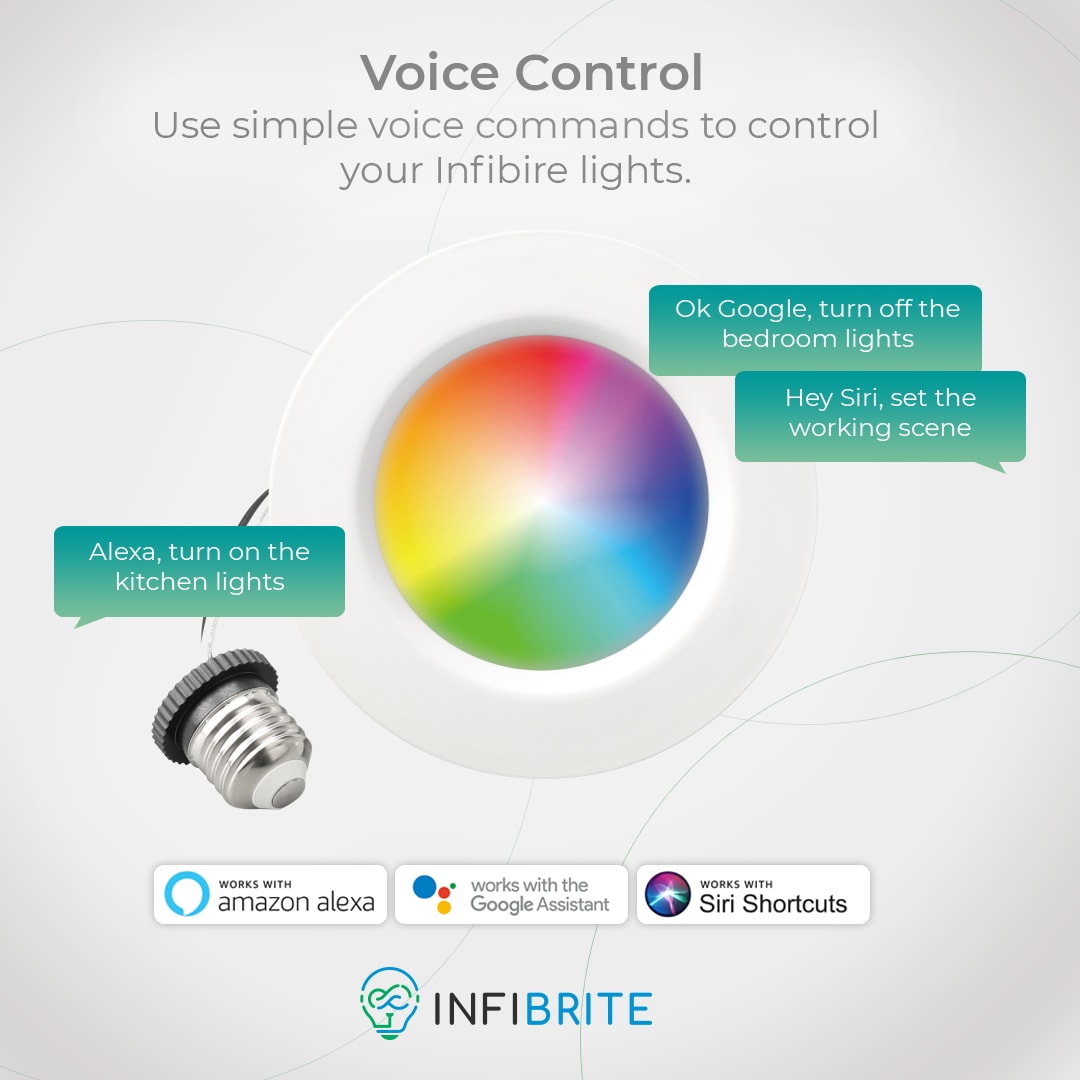 Voice Control
Use simple voice commands to control your Infibire lights.

Ok Google, turn off the bedroom lights

Hey Siri, set the working scene

Alexa, turn on the kitchen lights

WORKS WITH amazon alexa

works with the Google Assistant

WORKS WITH Siri Shortcuts

INFIBRITE